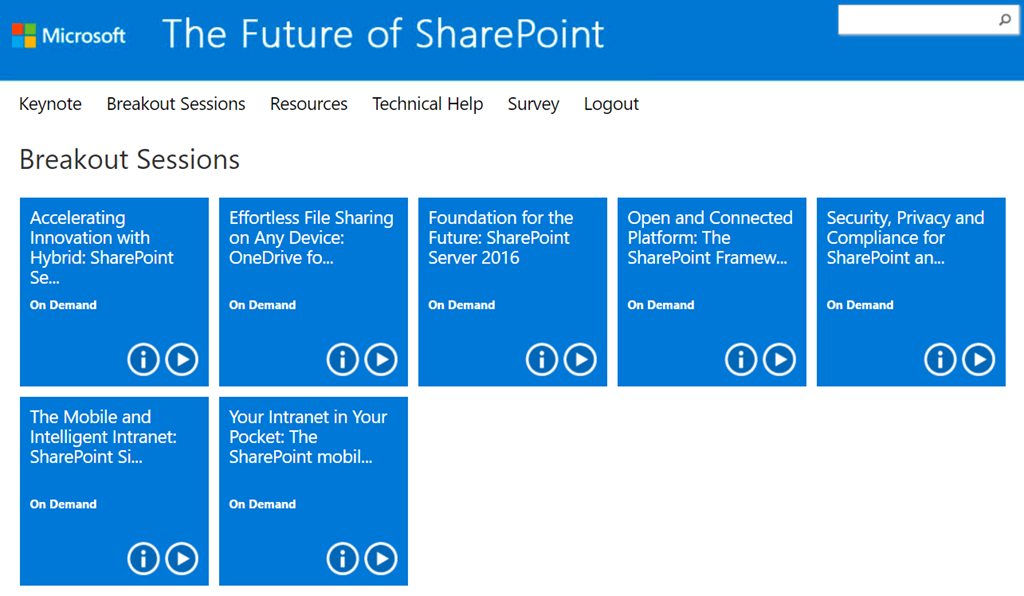 Microsoft The Future of SharePoint

Keynote Breakout Sessions Resources Technical Help Survey Logout

Breakout Sessions

Accelerating Innovation with Hybrid: SharePoint Se...
On Demand

Effortless File Sharing on Any Device: OneDrive fo...
On Demand

Foundation for the Future: SharePoint Server 2016
On Demand

Open and Connected Platform: The SharePoint Framew...
On Demand

Security, Privacy and Compliance for SharePoint an...
On Demand

The Mobile and Intelligent Intranet: SharePoint Si...
On Demand

Your Intranet in Your Pocket: The SharePoint mobil...
On Demand